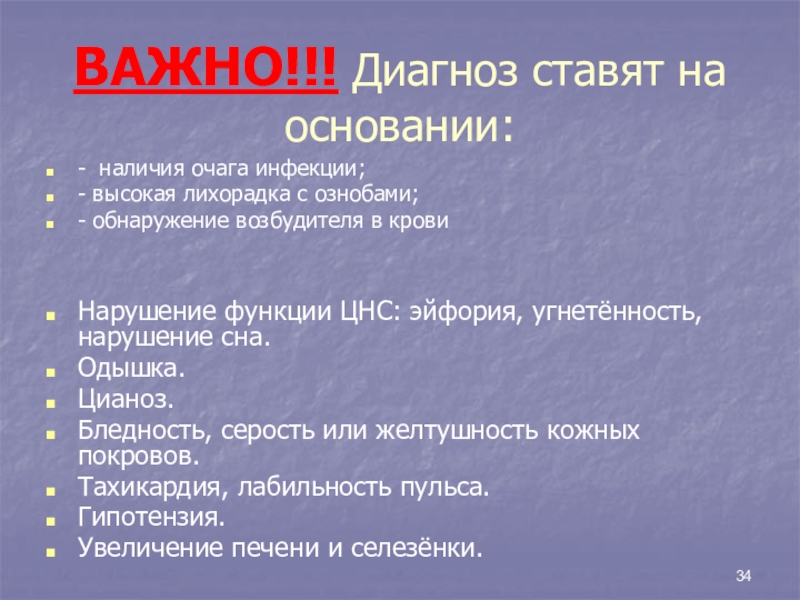 ВАЖНО!!! Диагноз ставят на основании:

- наличия очага инфекции;
- высокая лихорадка с ознобами;
- обнаружение возбудителя в крови

Нарушение функции ЦНС: эйфория, угнетённость, нарушение сна.
Одышка.
Цианоз.
Бледность, серость или желтушность кожных покровов.
Тахикардия, лабильность пульса.
Гипотензия.
Увеличение печени и селезёнки.

34